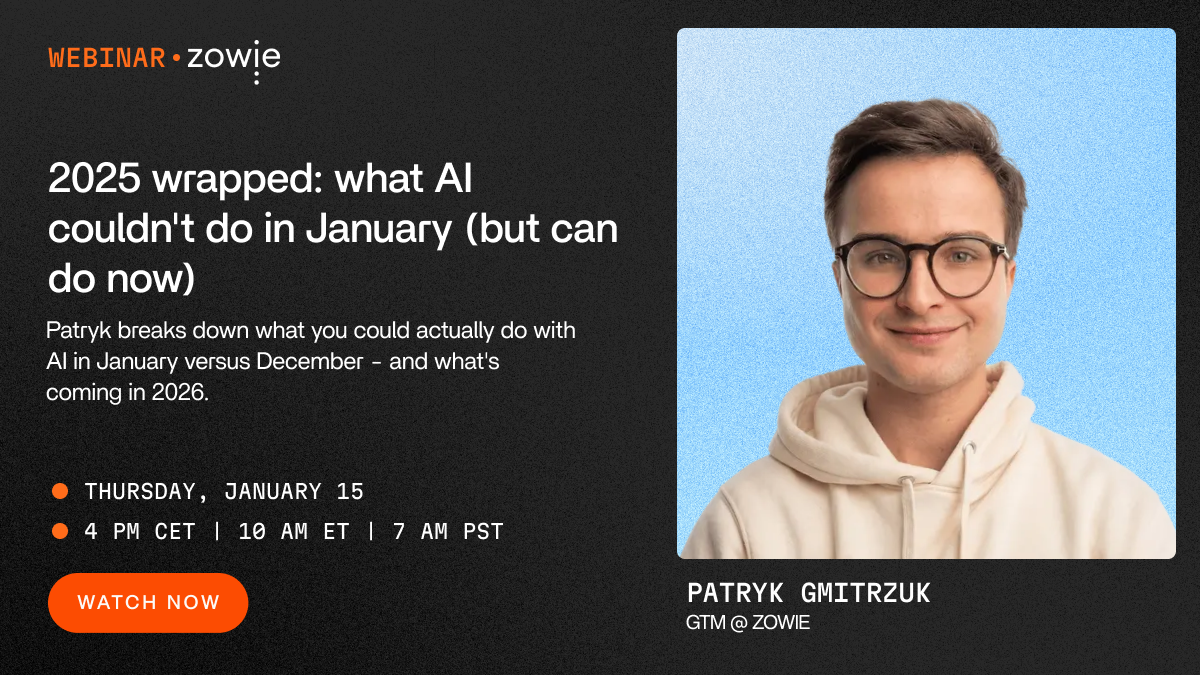 WEBINAR • zowie

2025 wrapped: what AI couldn't do in January (but can do now)

Patryk breaks down what you could actually do with AI in January versus December - and what's coming in 2026.

THURSDAY, JANUARY 15

4 PM CET | 10 AM ET | 7 AM PST

WATCH NOW

PATRYK GMITRZUK

GTM @ ZOWIE